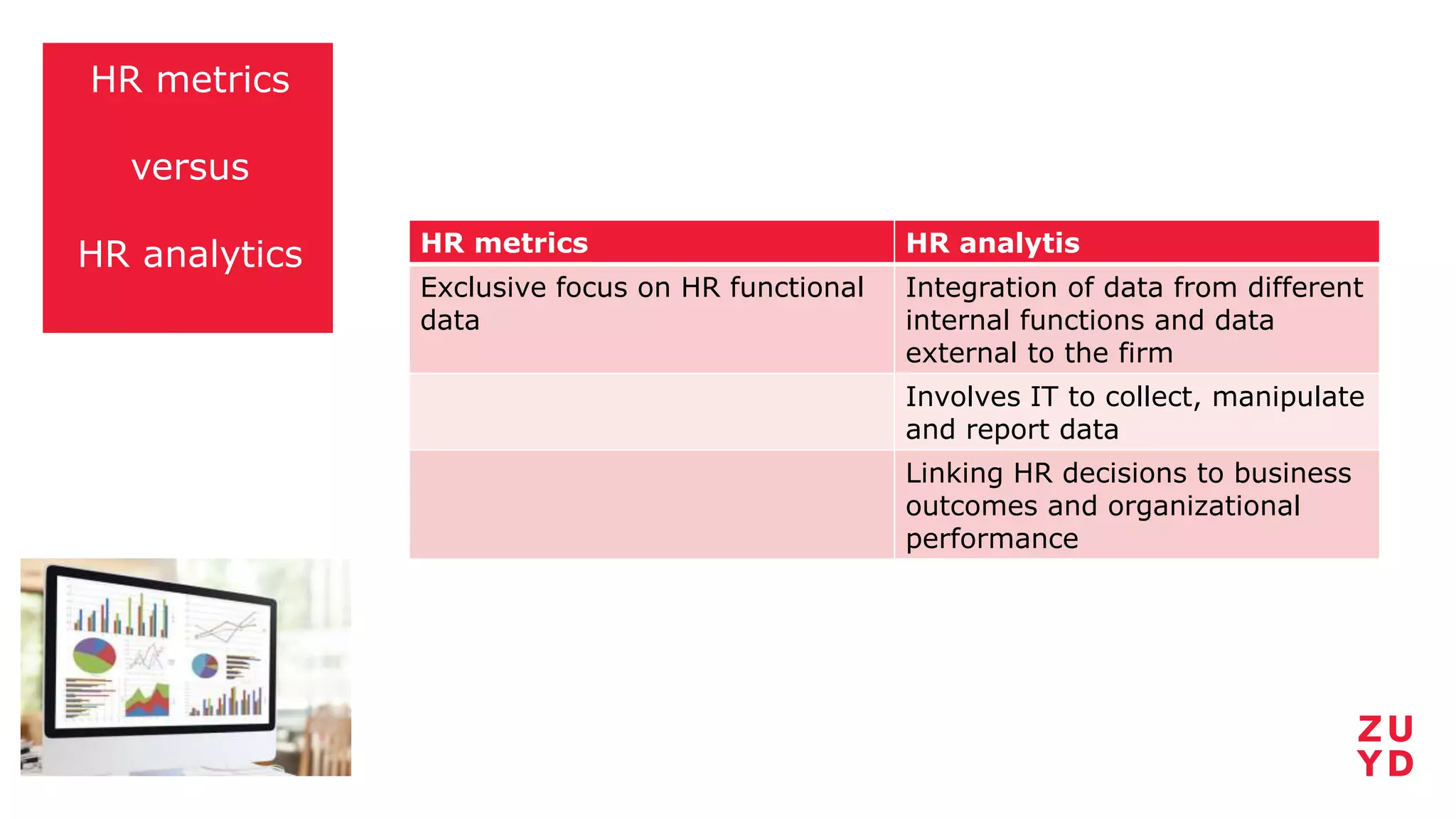 HR metrics

versus

HR analytics

| HR metrics | HR analytis |
|---|---|
| Exclusive focus on HR functional data | Integration of data from different internal functions and data external to the firm |
| | Involves IT to collect, manipulate and report data |
| | Linking HR decisions to business outcomes and organizational performance |

ZU
YD